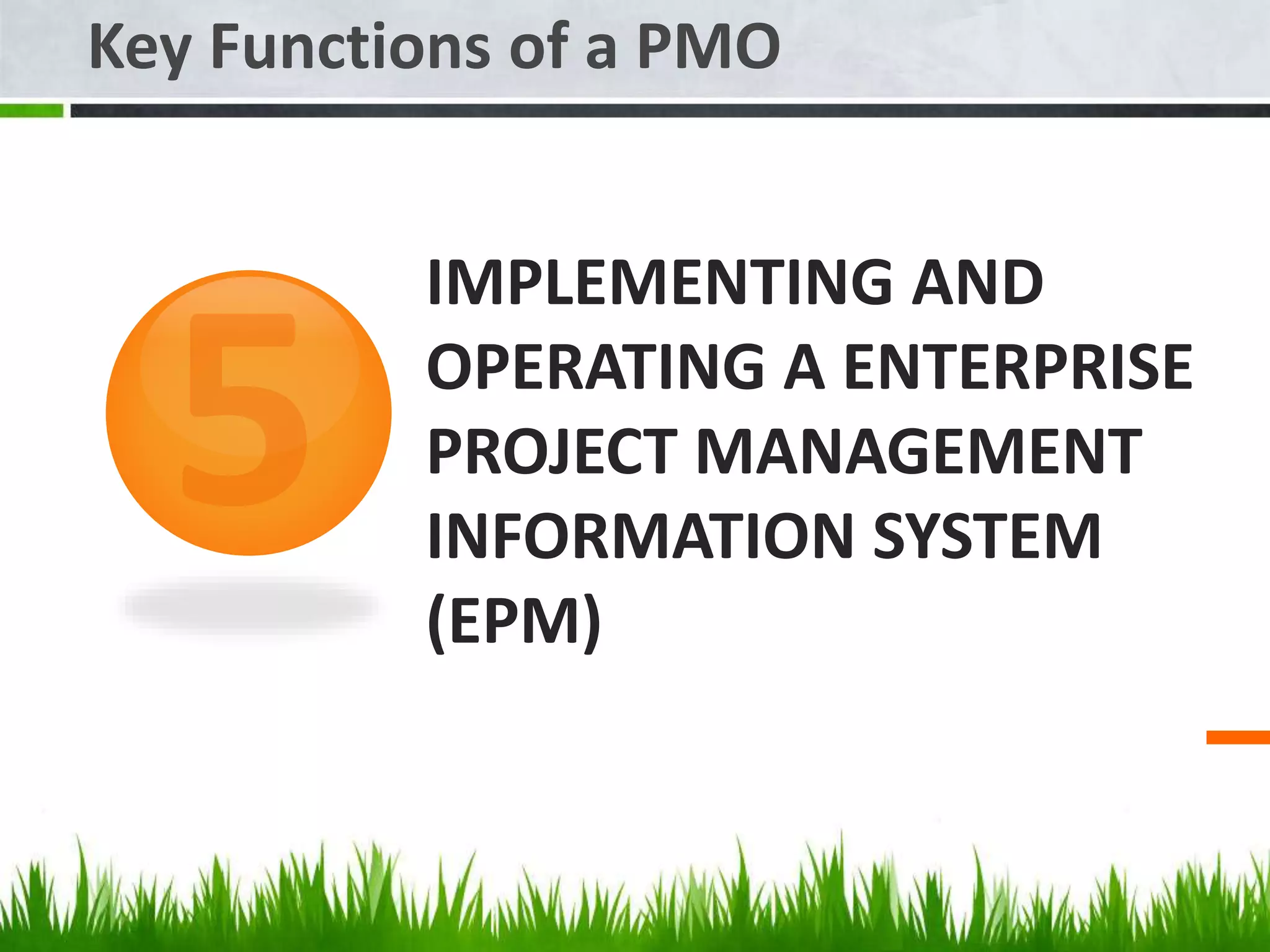 Key Functions of a PMO

5

IMPLEMENTING AND OPERATING A ENTERPRISE PROJECT MANAGEMENT INFORMATION SYSTEM (EPM)